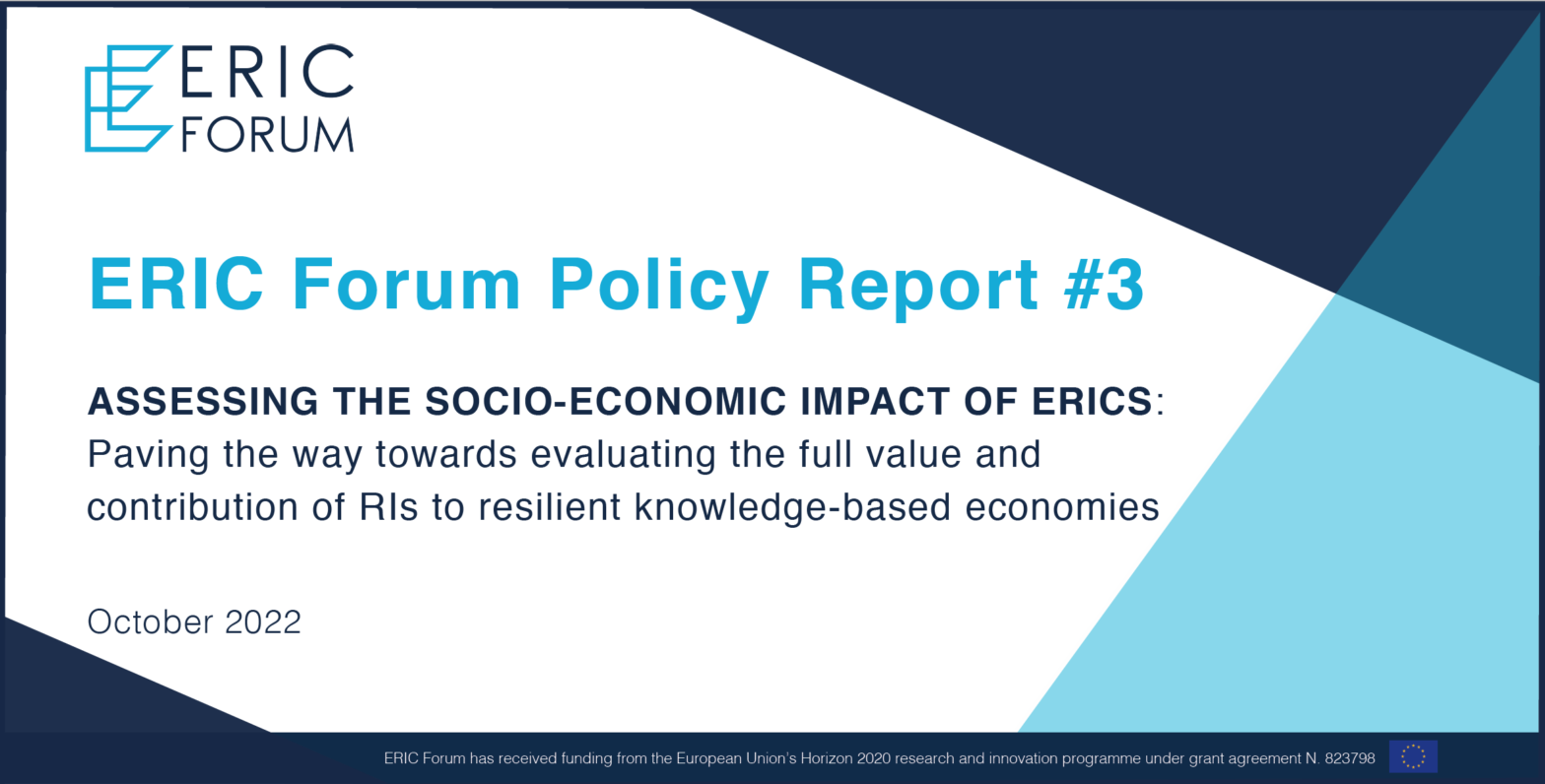 ERIC FORUM

ERIC Forum Policy Report #3

ASSESSING THE SOCIO-ECONOMIC IMPACT OF ERICS: Paving the way towards evaluating the full value and contribution of RIs to resilient knowledge-based economies

October 2022

ERIC Forum has received funding from the European Union's Horizon 2020 research and innovation programme under grant agreement N. 823798